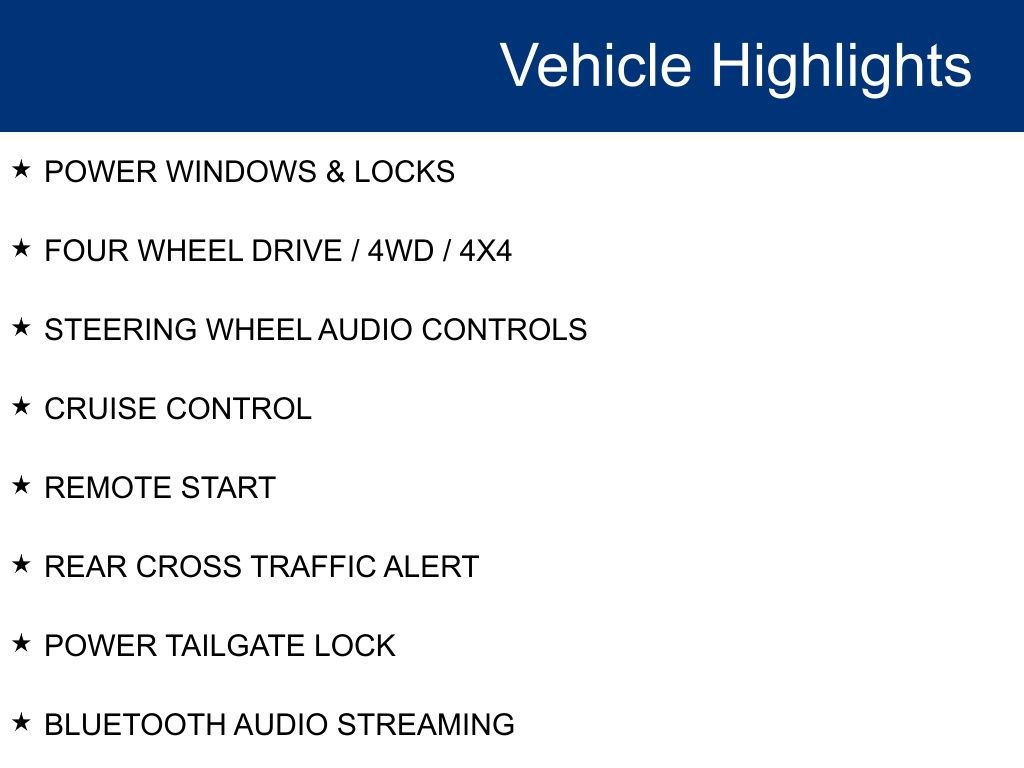 Vehicle Highlights

★ POWER WINDOWS & LOCKS

★ FOUR WHEEL DRIVE / 4WD / 4X4

★ STEERING WHEEL AUDIO CONTROLS

★ CRUISE CONTROL

★ REMOTE START

★ REAR CROSS TRAFFIC ALERT

★ POWER TAILGATE LOCK

★ BLUETOOTH AUDIO STREAMING